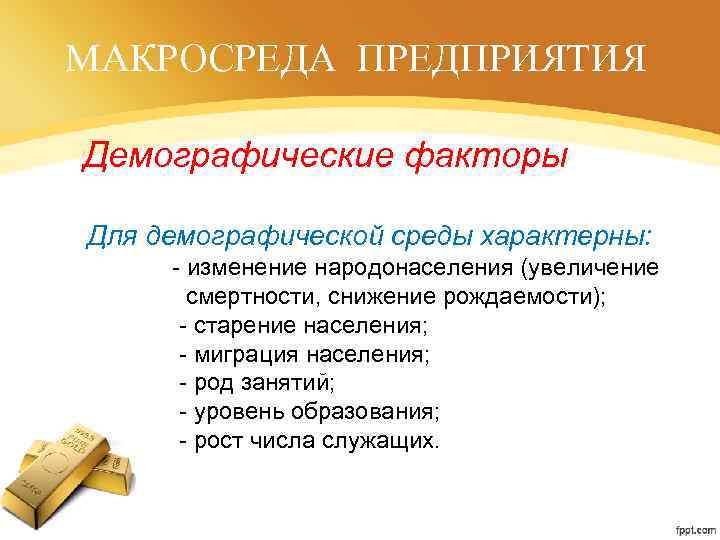 МАКРОСРЕДА ПРЕДПРИЯТИЯ

Демографические факторы

Для демографической среды характерны:
- изменение народонаселения (увеличение смертности, снижение рождаемости);
- старение населения;
- миграция населения;
- род занятий;
- уровень образования;
- рост числа служащих.

fppt.com